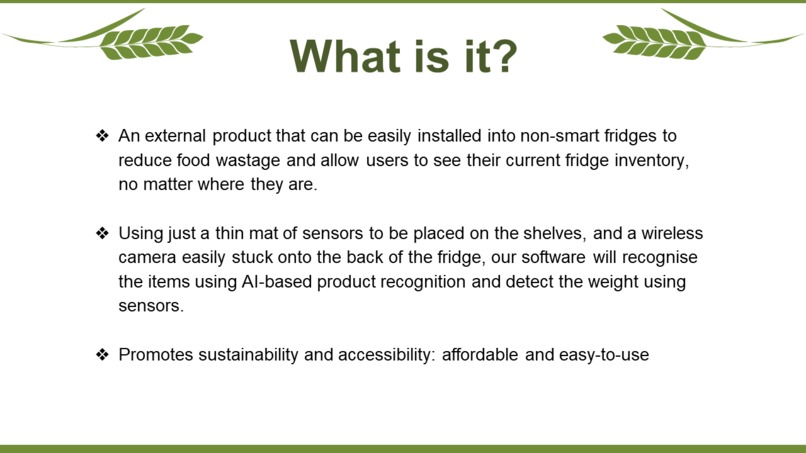 What is it?

❖ An external product that can be easily installed into non-smart fridges to reduce food wastage and allow users to see their current fridge inventory, no matter where they are.

❖ Using just a thin mat of sensors to be placed on the shelves, and a wireless camera easily stuck onto the back of the fridge, our software will recognise the items using AI-based product recognition and detect the weight using sensors.

❖ Promotes sustainability and accessibility: affordable and easy-to-use